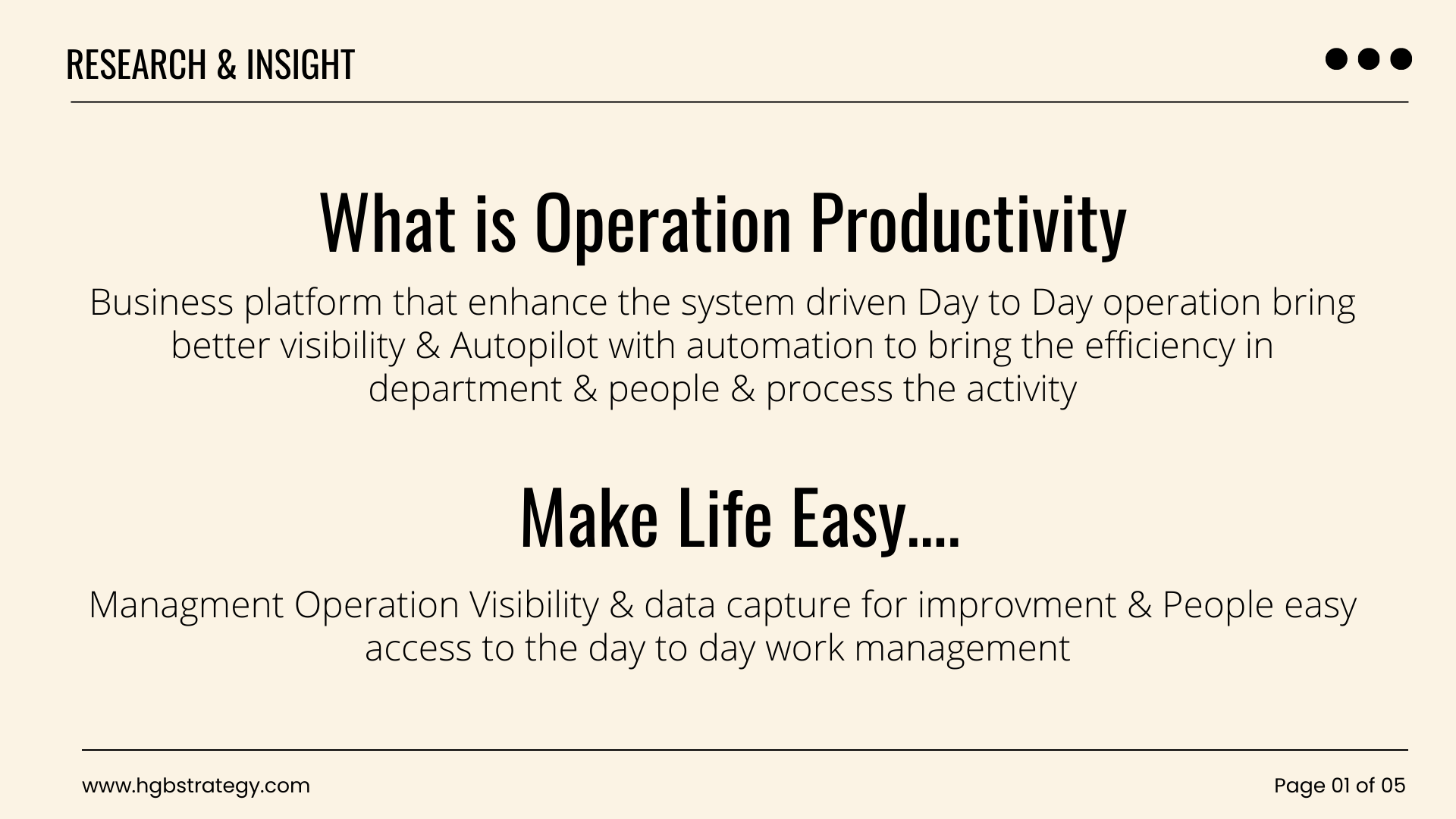 RESEARCH & INSIGHT

What is Operation Productivity

Business platform that enhance the system driven Day to Day operation bring better visibility & Autopilot with automation to bring the efficiency in department & people & process the activity

Make Life Easy....

Managment Operation Visibility & data capture for improvment & People easy access to the day to day work management

www.hgbstrategy.com

Page 01 of 05